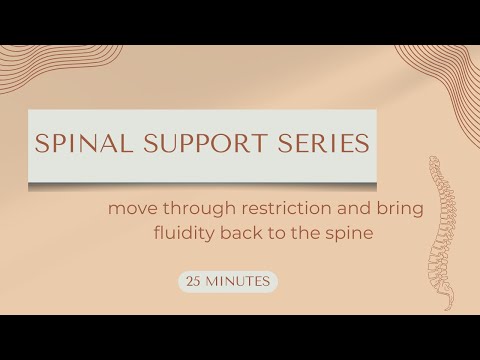 SPINAL SUPPORT SERIES

move through restriction and bring fluidity back to the spine

25 MINUTES